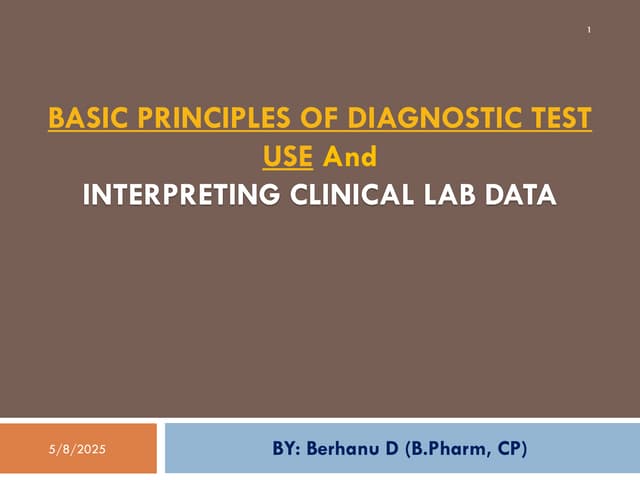 1

BASIC PRINCIPLES OF DIAGNOSTIC TEST USE And
INTERPRETING CLINICAL LAB DATA

5/8/2025

BY: Berhanu D (B.Pharm, CP)